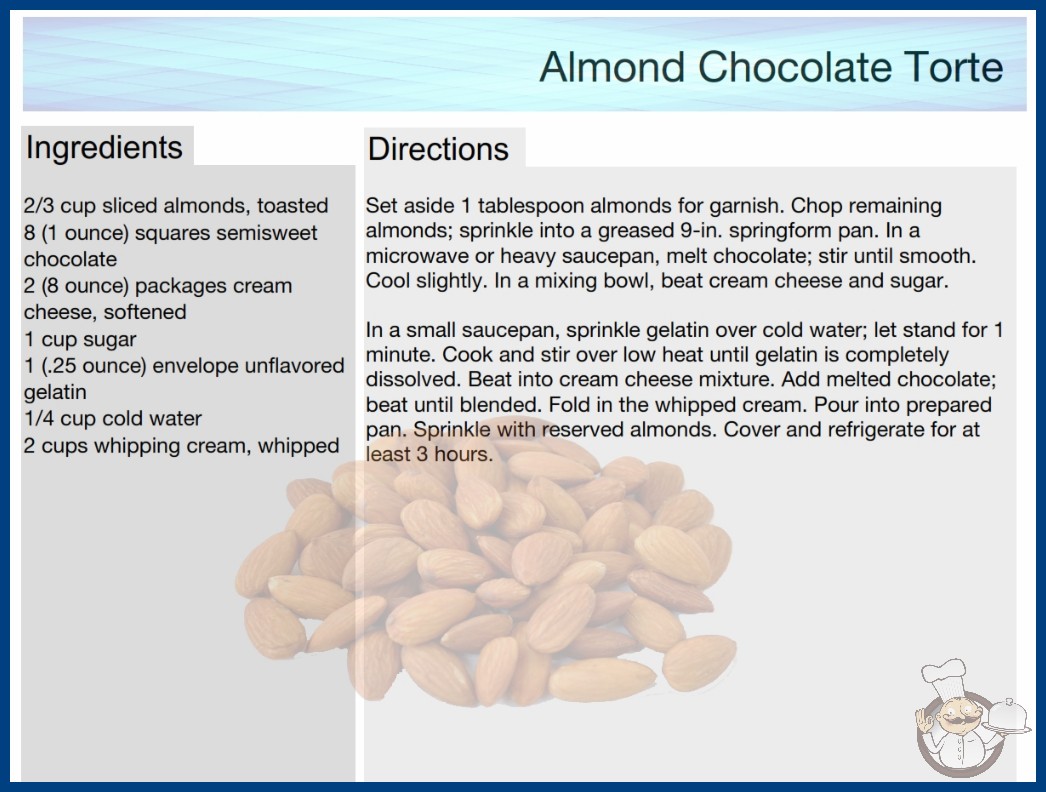 Almond Chocolate Torte

Ingredients

2/3 cup sliced almonds, toasted
8 (1 ounce) squares semisweet chocolate
2 (8 ounce) packages cream cheese, softened
1 cup sugar
1 (.25 ounce) envelope unflavored gelatin
1/4 cup cold water
2 cups whipping cream, whipped

Directions

Set aside 1 tablespoon almonds for garnish. Chop remaining almonds; sprinkle into a greased 9-in. springform pan. In a microwave or heavy saucepan, melt chocolate; stir until smooth. Cool slightly. In a mixing bowl, beat cream cheese and sugar.

In a small saucepan, sprinkle gelatin over cold water; let stand for 1 minute. Cook and stir over low heat until gelatin is completely dissolved. Beat into cream cheese mixture. Add melted chocolate; beat until blended. Fold in the whipped cream. Pour into prepared pan. Sprinkle with reserved almonds. Cover and refrigerate for at least 3 hours.